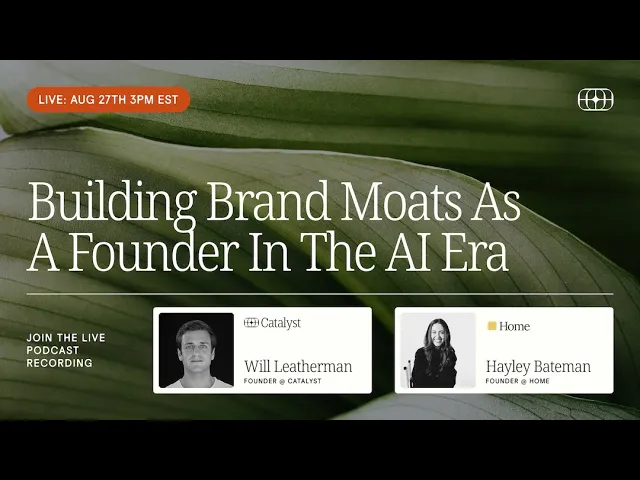 LIVE: AUG 27TH 3PM EST

Building Brand Moats As A Founder In The AI Era

JOIN THE LIVE PODCAST RECORDING

Catalyst

Will Leatherman
FOUNDER @ CATALYST

Home

Hayley Bateman
FOUNDER @ HOME